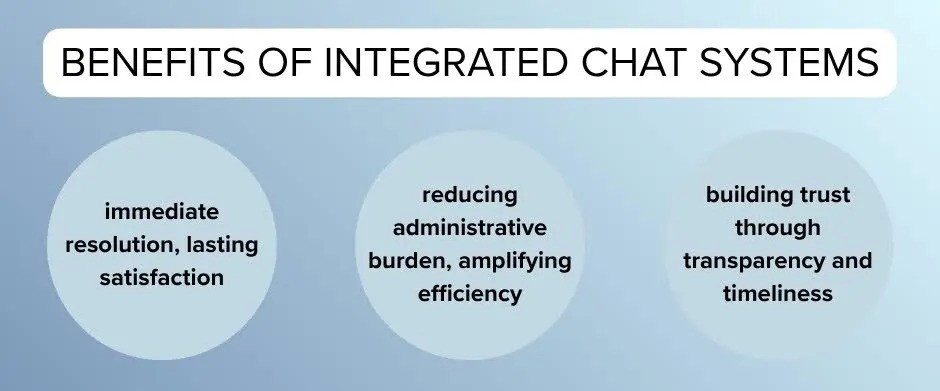 BENEFITS OF INTEGRATED CHAT SYSTEMS

immediate resolution, lasting satisfaction

reducing administrative burden, amplifying efficiency

building trust through transparency and timeliness